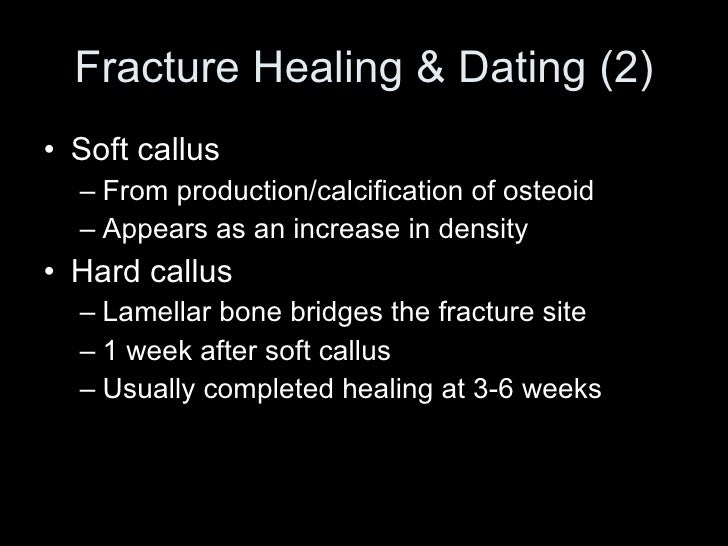 Fracture Healing & Dating (2)

• Soft callus
– From production/calcification of osteoid
– Appears as an increase in density

• Hard callus
– Lamellar bone bridges the fracture site
– 1 week after soft callus
– Usually completed healing at 3-6 weeks